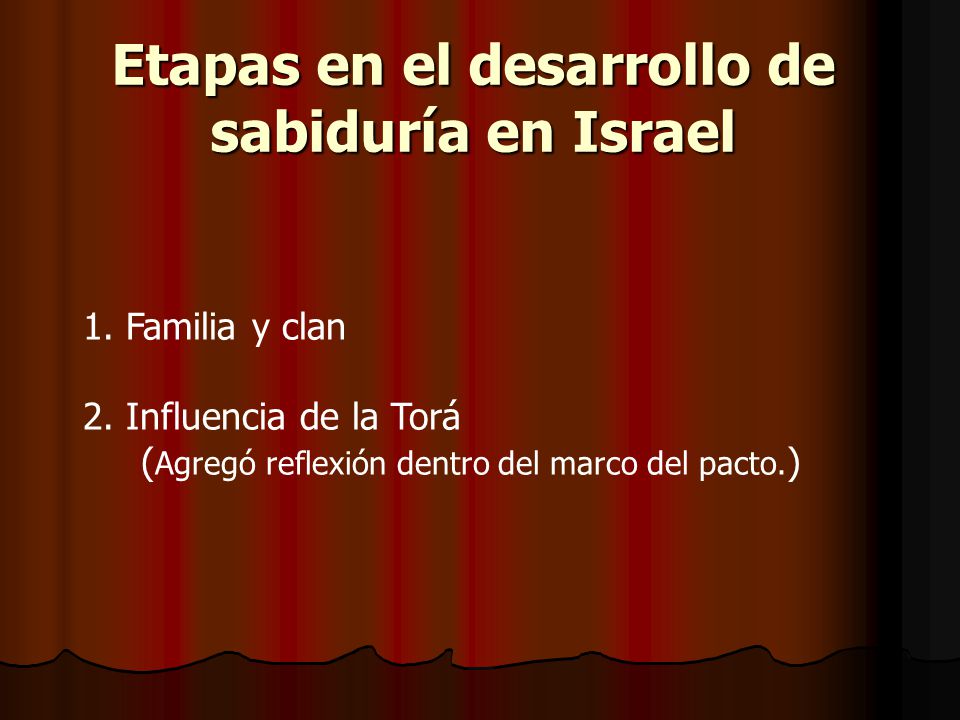 Etapas en el desarrollo de sabiduría en Israel

1. Familia y clan

2. Influencia de la Torá
(Agregó reflexión dentro del marco del pacto.)